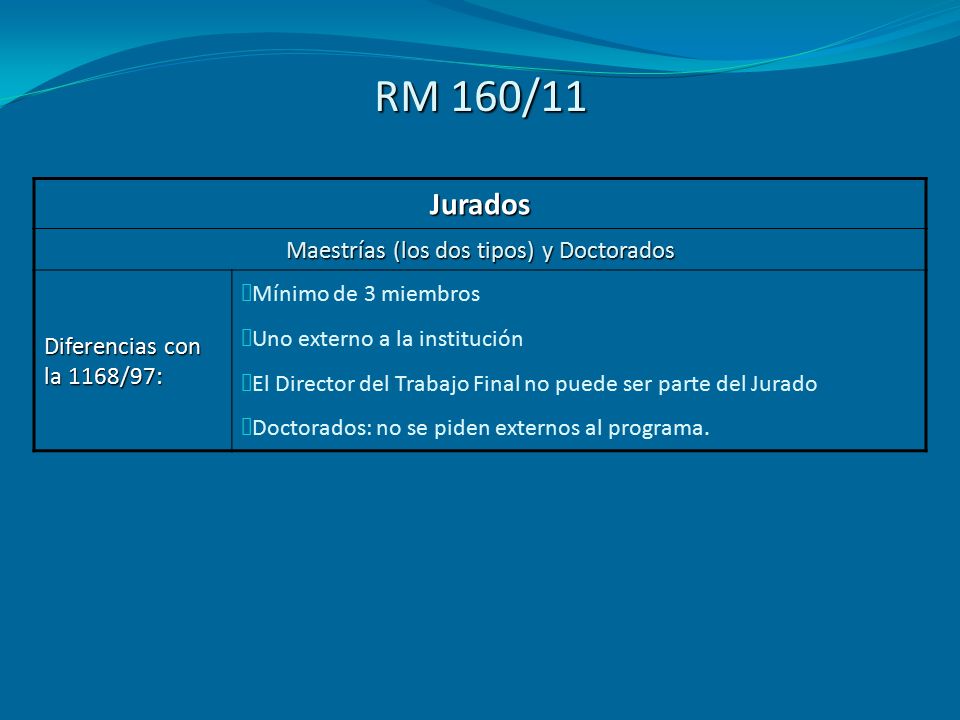 RM 160/11

| Jurados | |
|---|---|
| Maestrías (los dos tipos) y Doctorados | |
| Diferencias con la 1168/97: | Mínimo de 3 miembros<br>Uno externo a la institución<br>El Director del Trabajo Final no puede ser parte del Jurado<br>Doctorados: no se piden externos al programa. |